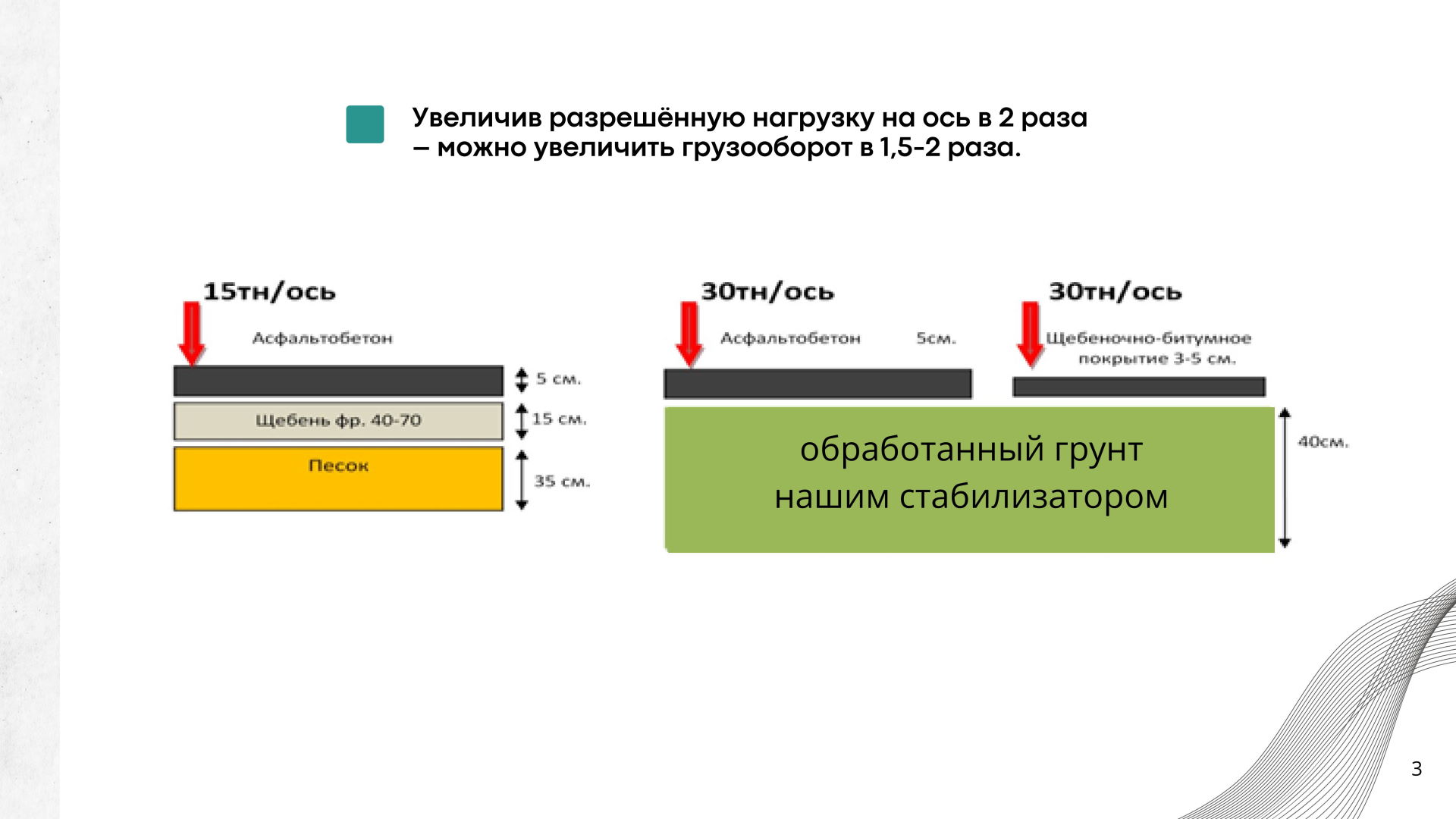 Увеличив разрешённую нагрузку на ось в 2 раза – можно увеличить грузооборот в 1,5-2 раза.

15тн/ось

Асфальтобетон

5 см.

Щебень фр. 40-70

15 см.

Песок

35 см.

30тн/ось

Асфальтобетон

5см.

30тн/ось

Щебеночно-битумное покрытие 3-5 см.

обработанный грунт нашим стабилизатором

40см.

3